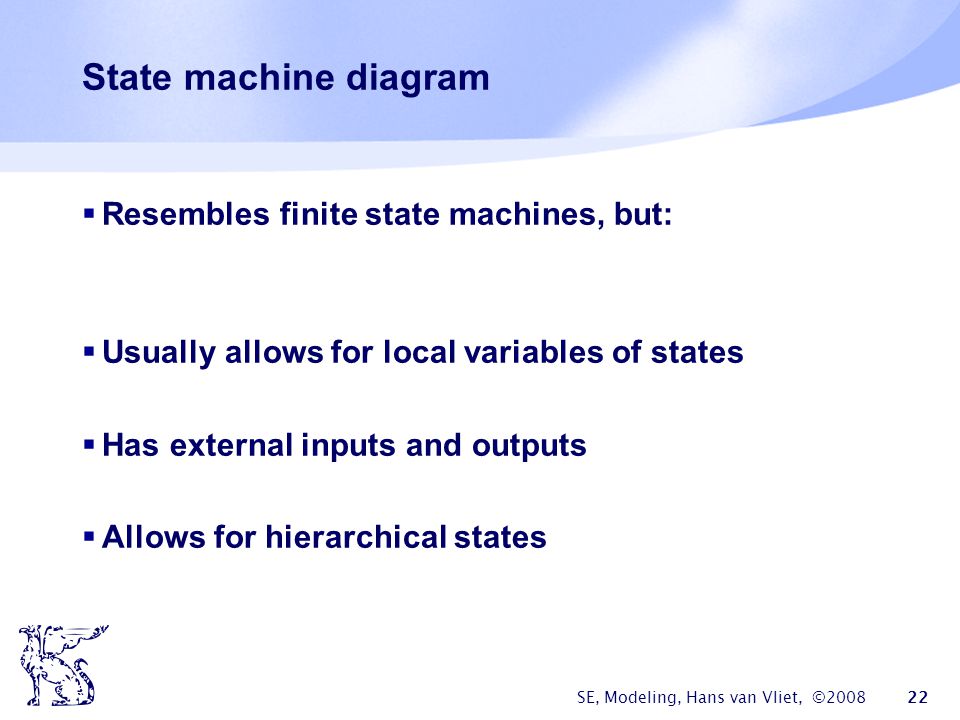 State machine diagram

▪ Resembles finite state machines, but:

▪ Usually allows for local variables of states

▪ Has external inputs and outputs

▪ Allows for hierarchical states

SE, Modeling, Hans van Vliet, ©2008 22